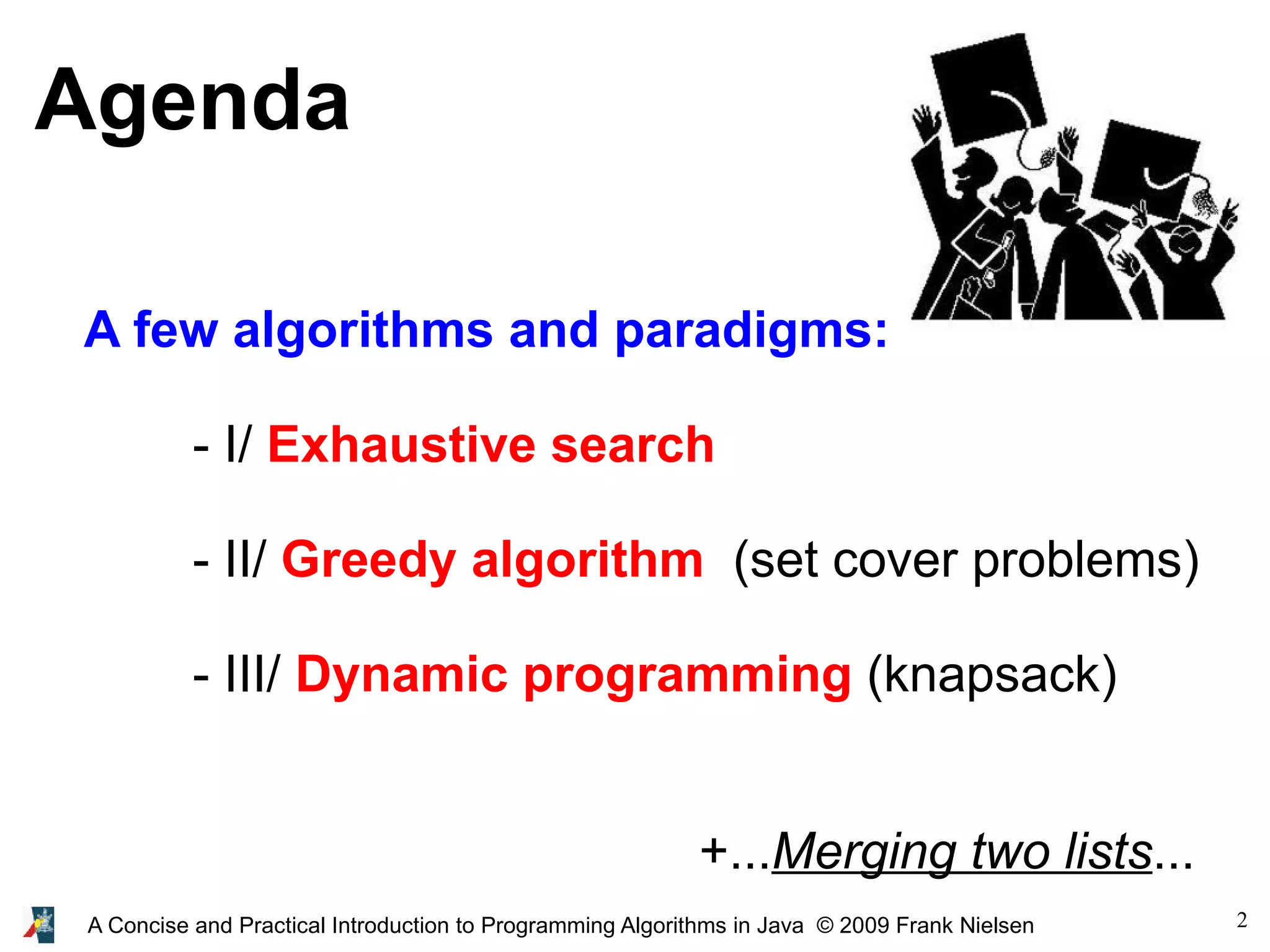 Agenda

A few algorithms and paradigms:

- I/ Exhaustive search

- II/ Greedy algorithm (set cover problems)

- III/ Dynamic programming (knapsack)

+...Merging two lists...

A Concise and Practical Introduction to Programming Algorithms in Java © 2009 Frank Nielsen

2